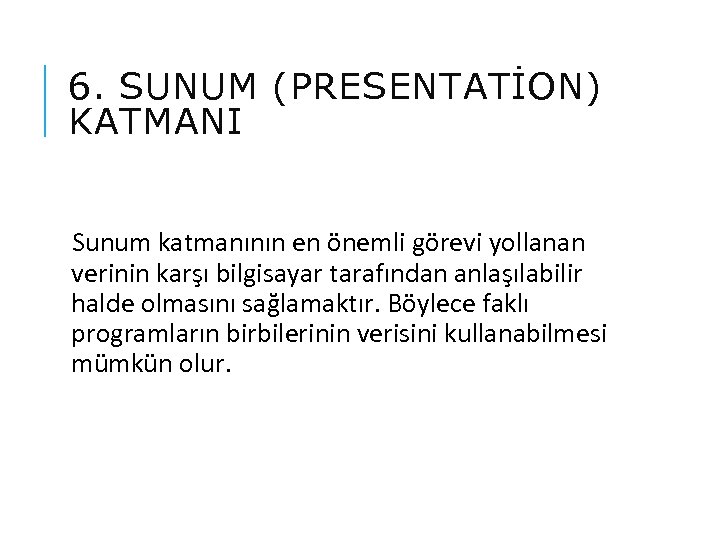 6. SUNUM (PRESENTATİON) KATMANI

Sunum katmanının en önemli görevi yollanan verinin karşı bilgisayar tarafından anlaşılabilir halde olmasını sağlamaktır. Böylece faklı programların birbilerinin verisini kullanabilmesi mümkün olur.